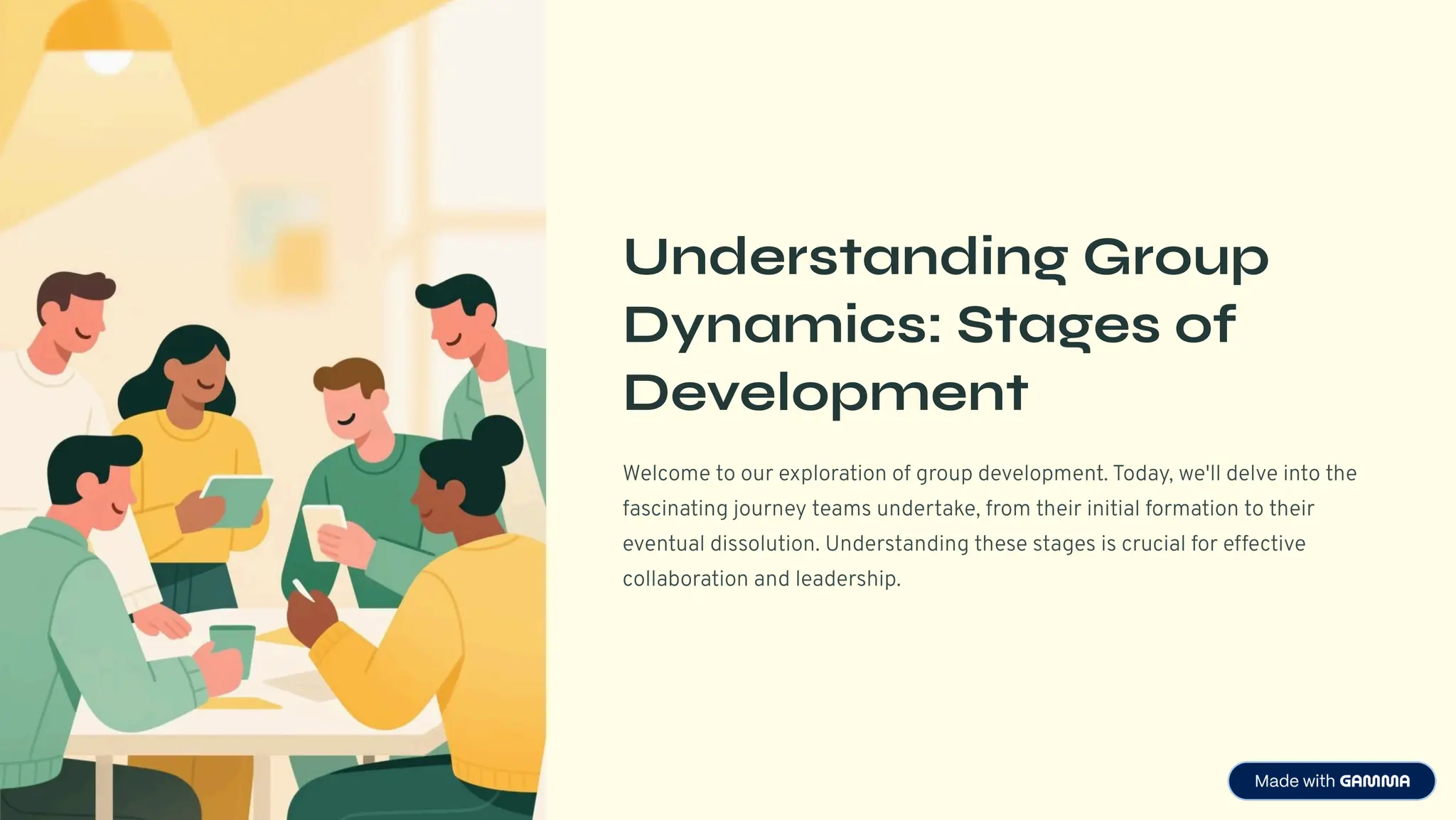 Understanding Group Dynamics: Stages of Development

Welcome to our exploration of group development. Today, we'll delve into the fascinating journey teams undertake, from their initial formation to their eventual dissolution. Understanding these stages is crucial for effective collaboration and leadership.

Made with GAMMA